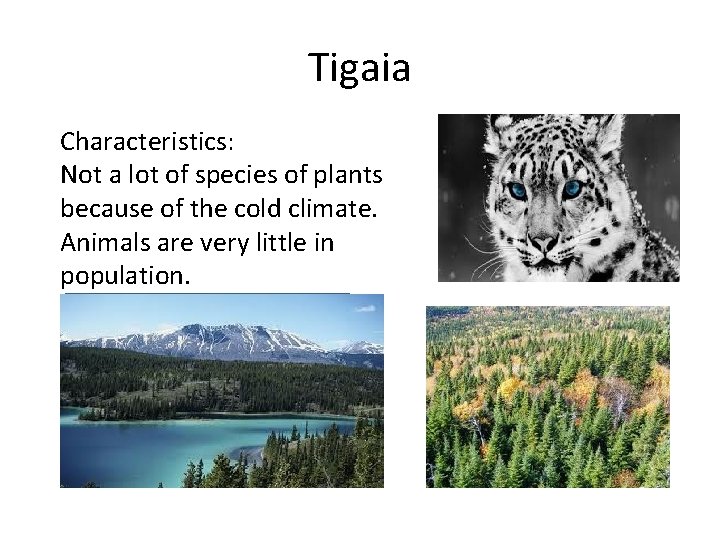 Tigaia

Characteristics:
Not a lot of species of plants because of the cold climate. Animals are very little in population.